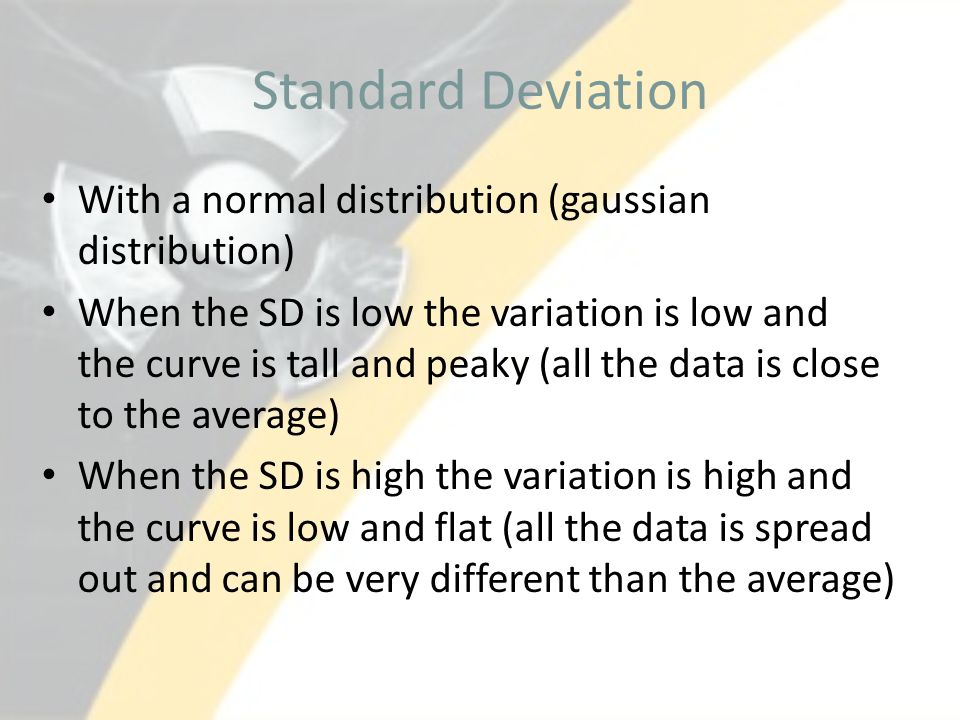 Standard Deviation

• With a normal distribution (gaussian distribution)
• When the SD is low the variation is low and the curve is tall and peaky (all the data is close to the average)
• When the SD is high the variation is high and the curve is low and flat (all the data is spread out and can be very different than the average)